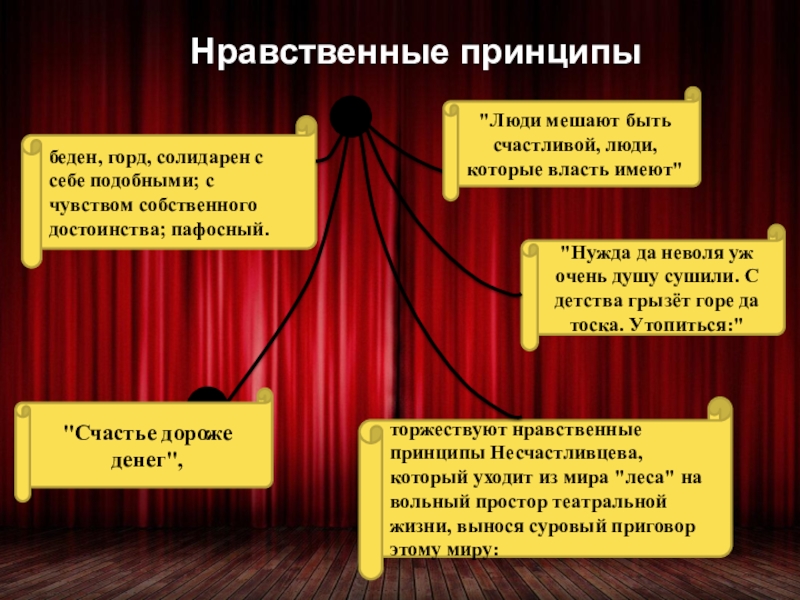 Нравственные принципы

беден, горд, солидарен с себе подобными; с чувством собственного достоинства; пафосный.

"Люди мешают быть счастливой, люди, которые власть имеют"

"Нужда да неволя уж очень душу сушили. С детства грызёт горе да тоска. Утопиться:"

"Счастье дороже денег",

торжествуют нравственные принципы Несчастливцева, который уходит из мира "леса" на вольный простор театральной жизни, вынося суровый приговор этому миру: